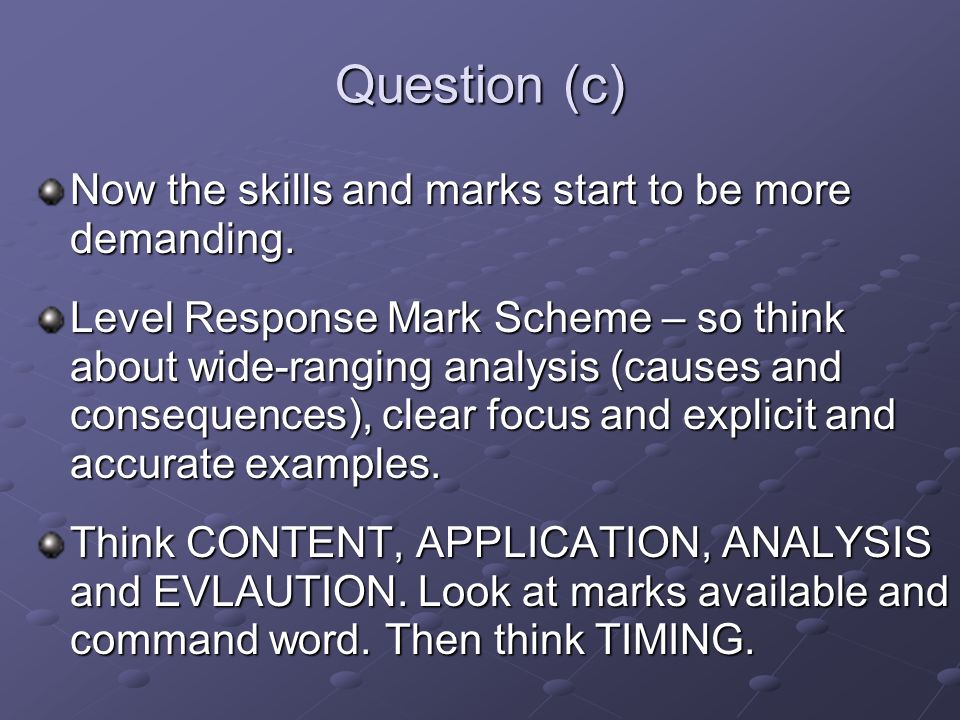 Question (c)

Now the skills and marks start to be more demanding.

Level Response Mark Scheme – so think about wide-ranging analysis (causes and consequences), clear focus and explicit and accurate examples.

Think CONTENT, APPLICATION, ANALYSIS and EVLAUTION. Look at marks available and command word. Then think TIMING.